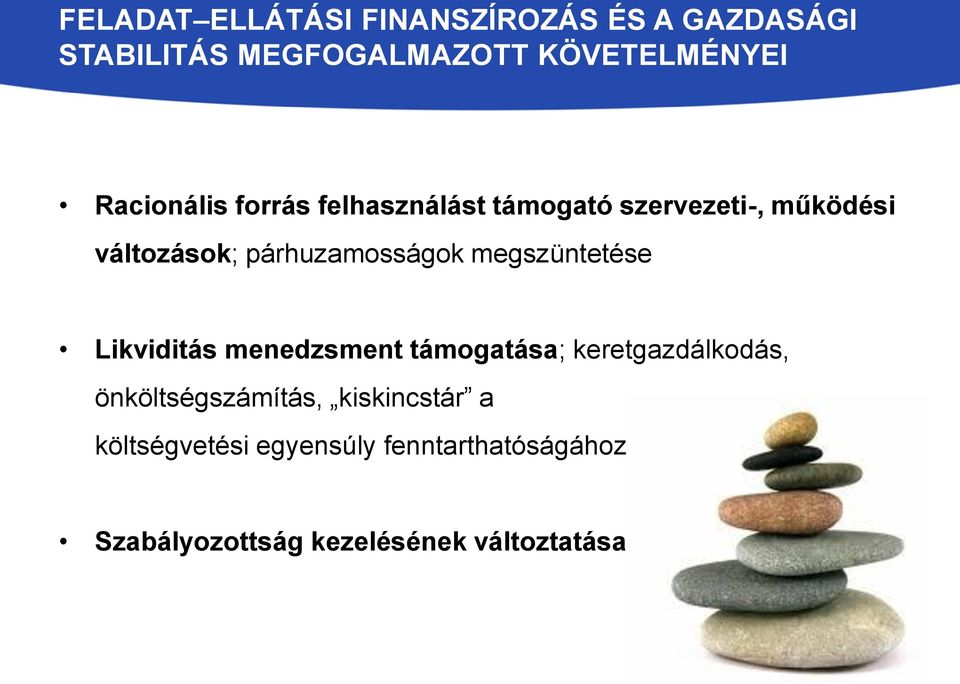 FELADAT–ELLÁTÁSI FINANSZÍROZÁS ÉS A GAZDASÁGI STABILITÁS MEGFOGALMAZOTT KÖVETELMÉNYEI

• Racionális forrás felhasználást támogató szervezeti-, működési változások; párhuzamosságok megszüntetése

• Likviditás menedzsment támogatása; keretgazdálkodás, önköltségszámítás, „kiskincstár” a költségvetési egyensúly fenntarthatóságához

• Szabályozottság kezelésének változtatása